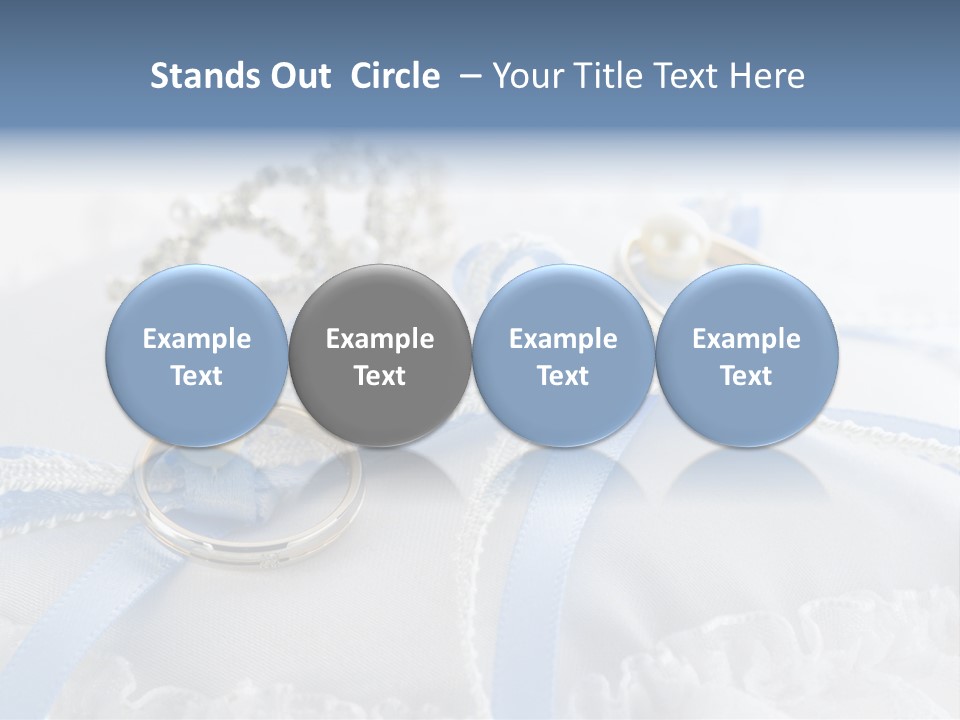 Stands Out  Circle  – Your Title Text Here

Example Text

Example Text

Example Text

Example Text